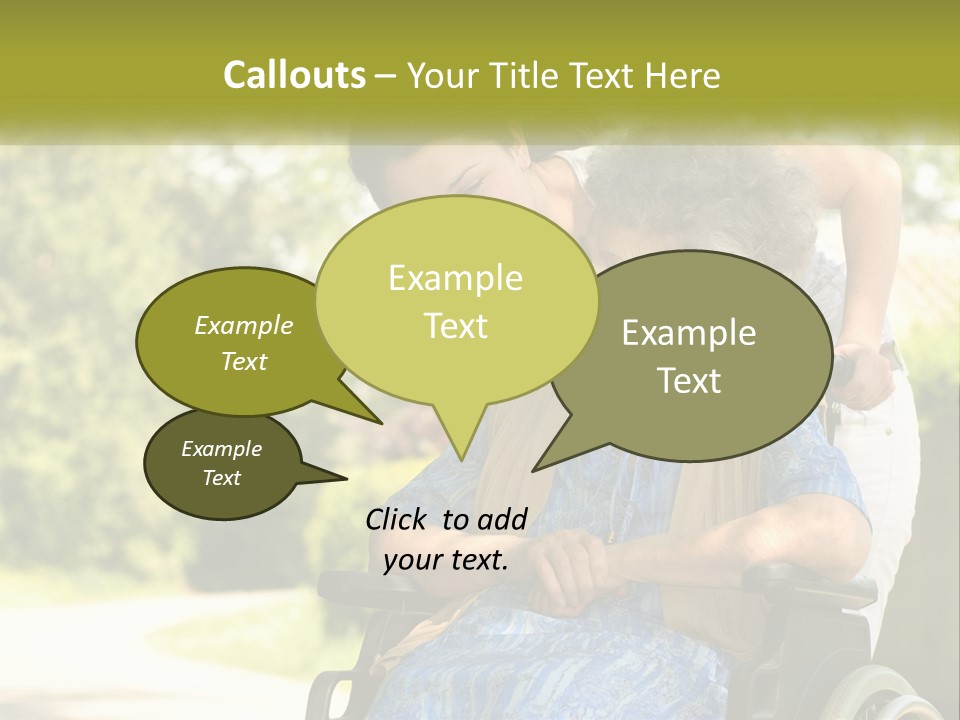 Callouts – Your Title Text Here

Example Text

Example Text

Example Text

Example Text

Click to add your text.